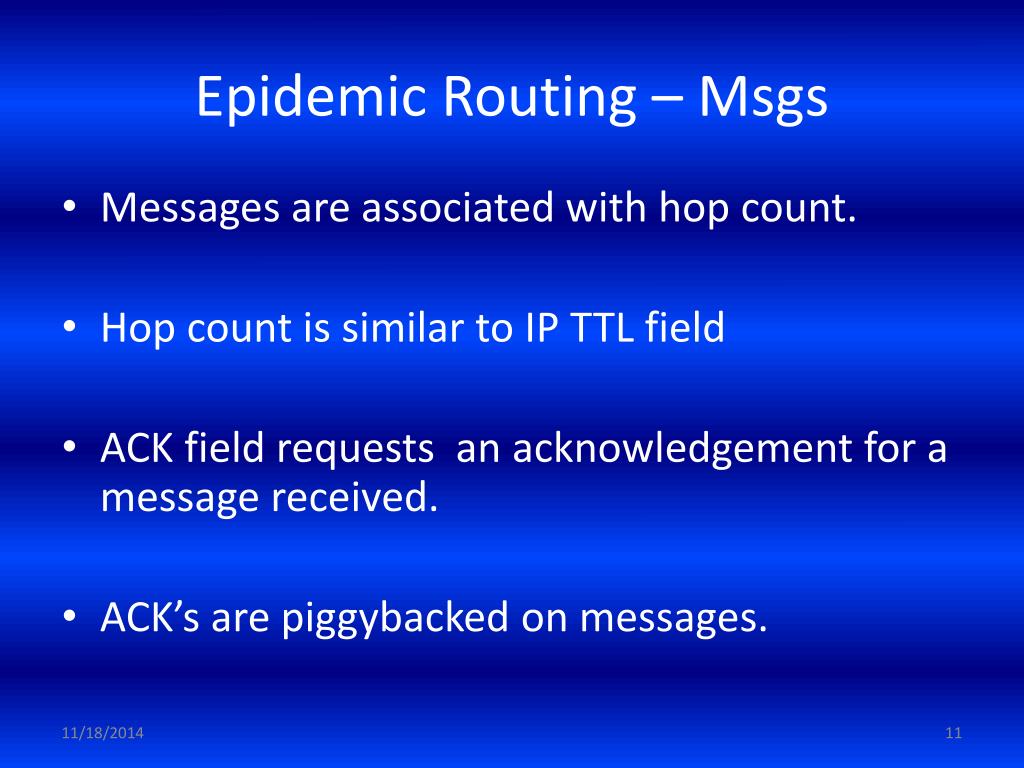 Epidemic Routing – Msgs

• Messages are associated with hop count.

• Hop count is similar to IP TTL field

• ACK field requests an acknowledgement for a message received.

• ACK’s are piggybacked on messages.

11/18/2014

11